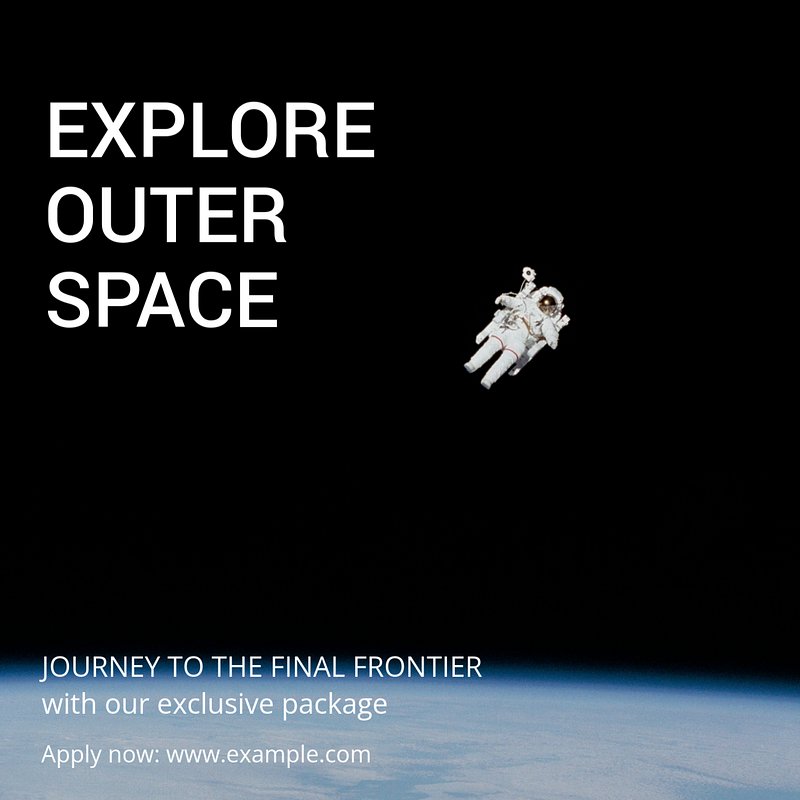 EXPLORE OUTER SPACE

JOURNEY TO THE FINAL FRONTIER with our exclusive package

Apply now: www.example.com